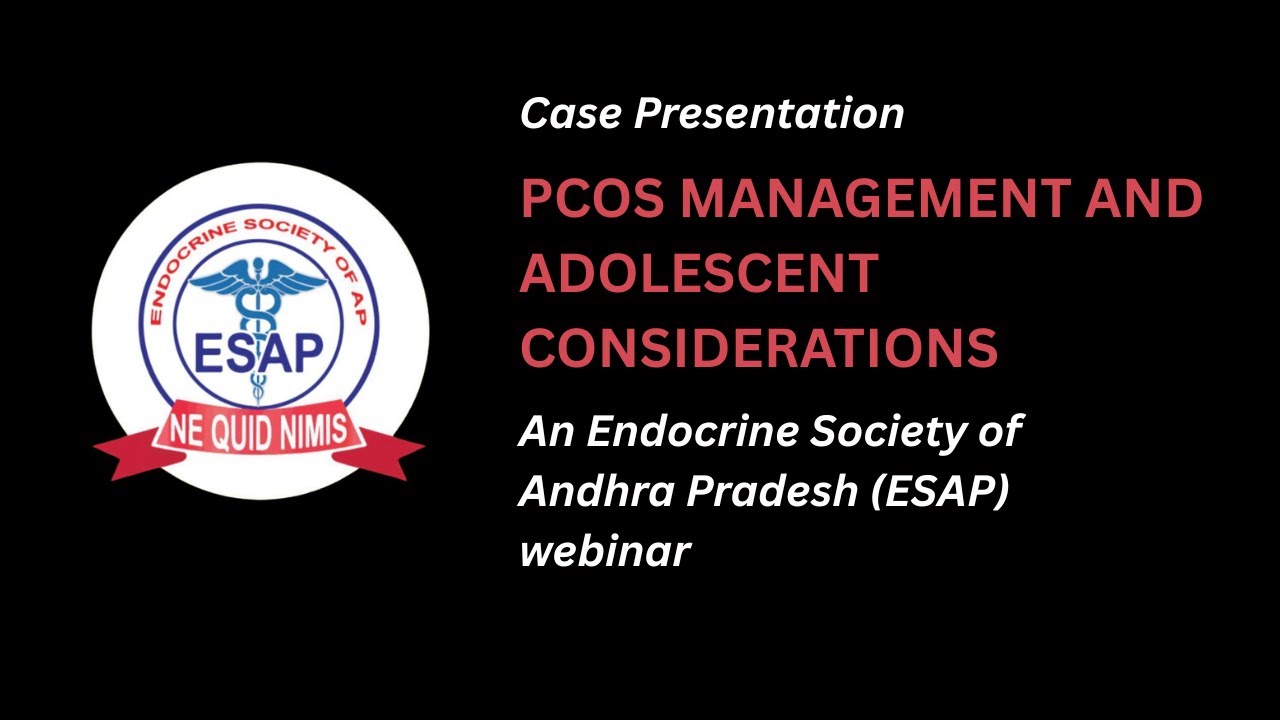 ENDOCRINE SOCIETY OF AP
ESAP
NE QUID NIMIS

Case Presentation

PCOS MANAGEMENT AND ADOLESCENT CONSIDERATIONS

An Endocrine Society of Andhra Pradesh (ESAP) webinar